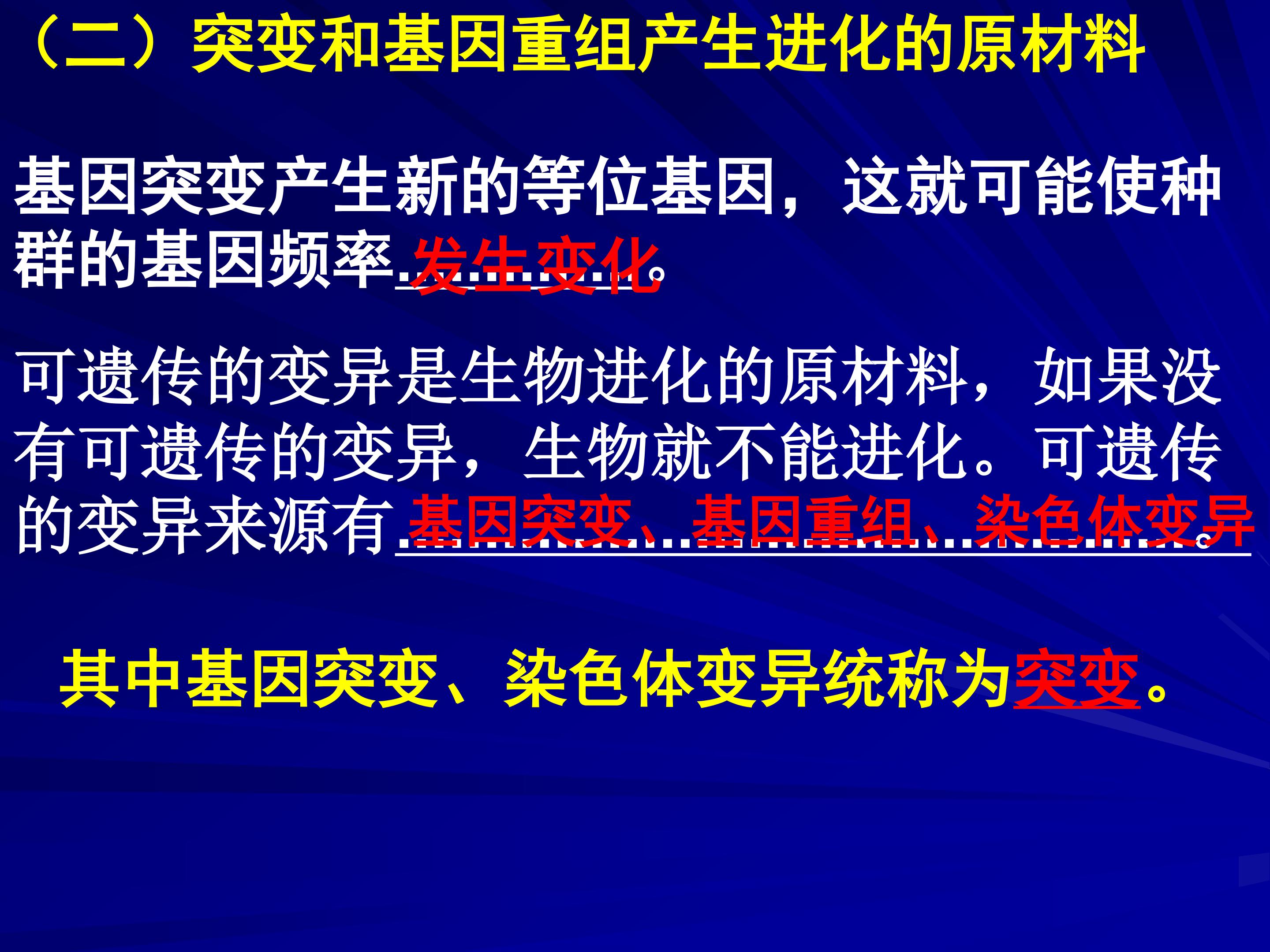 （二）突变和基因重组产生进化的原材料

基因突变产生新的等位基因，这就可能使种群的基因频率发生变化。

可遗传的变异是生物进化的原材料，如果没有可遗传的变异，生物就不能进化。可遗传的变异来源有基因突变、基因重组、染色体变异。

其中基因突变、染色体变异统称为突变。